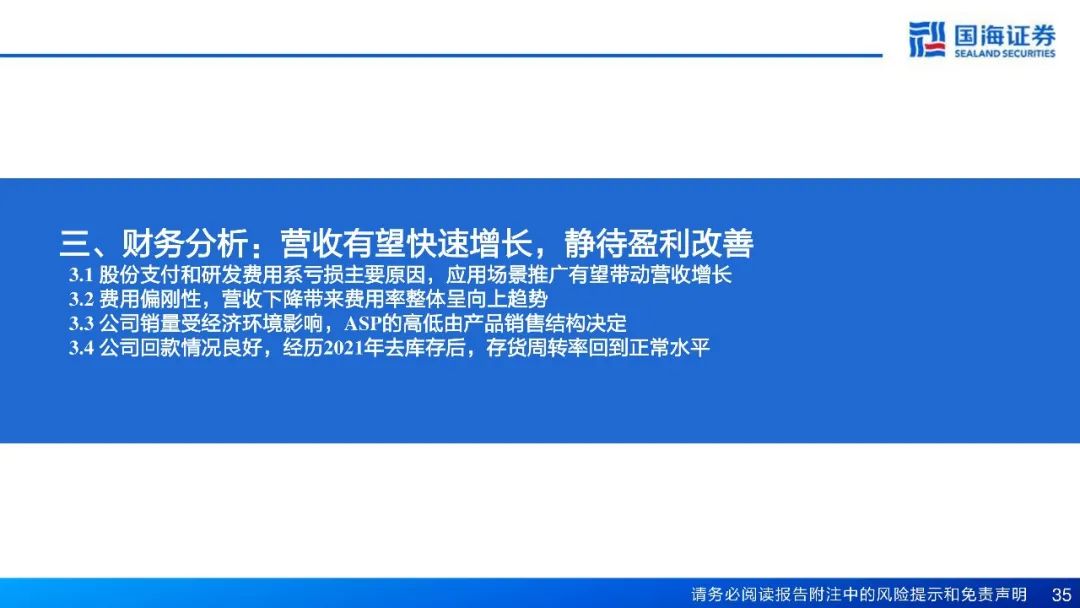 国海证券
SEALAND SECURITIES

三、财务分析：营收有望快速增长，静待盈利改善

3.1 股份支付和研发费用系亏损主要原因，应用场景推广有望带动营收增长
3.2 费用偏刚性，营收下降带来费用率整体呈向上趋势
3.3 公司销量受经济环境影响，ASP的高低由产品销售结构决定
3.4 公司回款情况良好，经历2021年去库存后，存货周转率回到正常水平

请务必阅读报告附注中的风险提示和免责声明 35